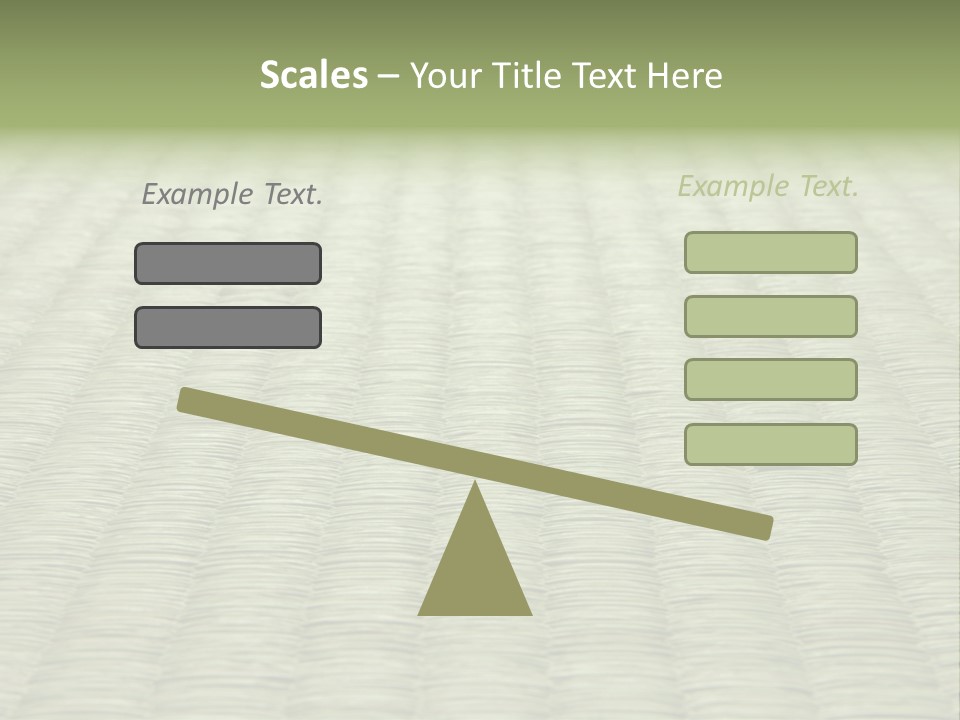 Scales – Your Title Text Here

Example Text.

Example Text.